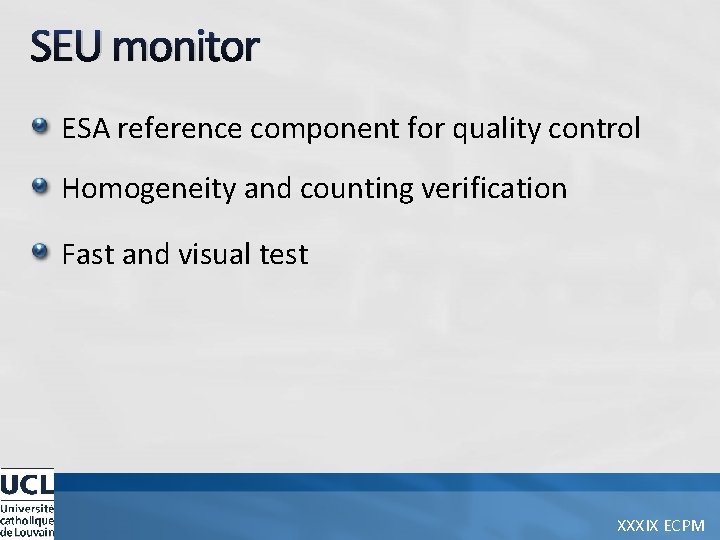 SEU monitor

ESA reference component for quality control

Homogeneity and counting verification

Fast and visual test

UCL
Université catholique de Louvain

XXXIX ECPM